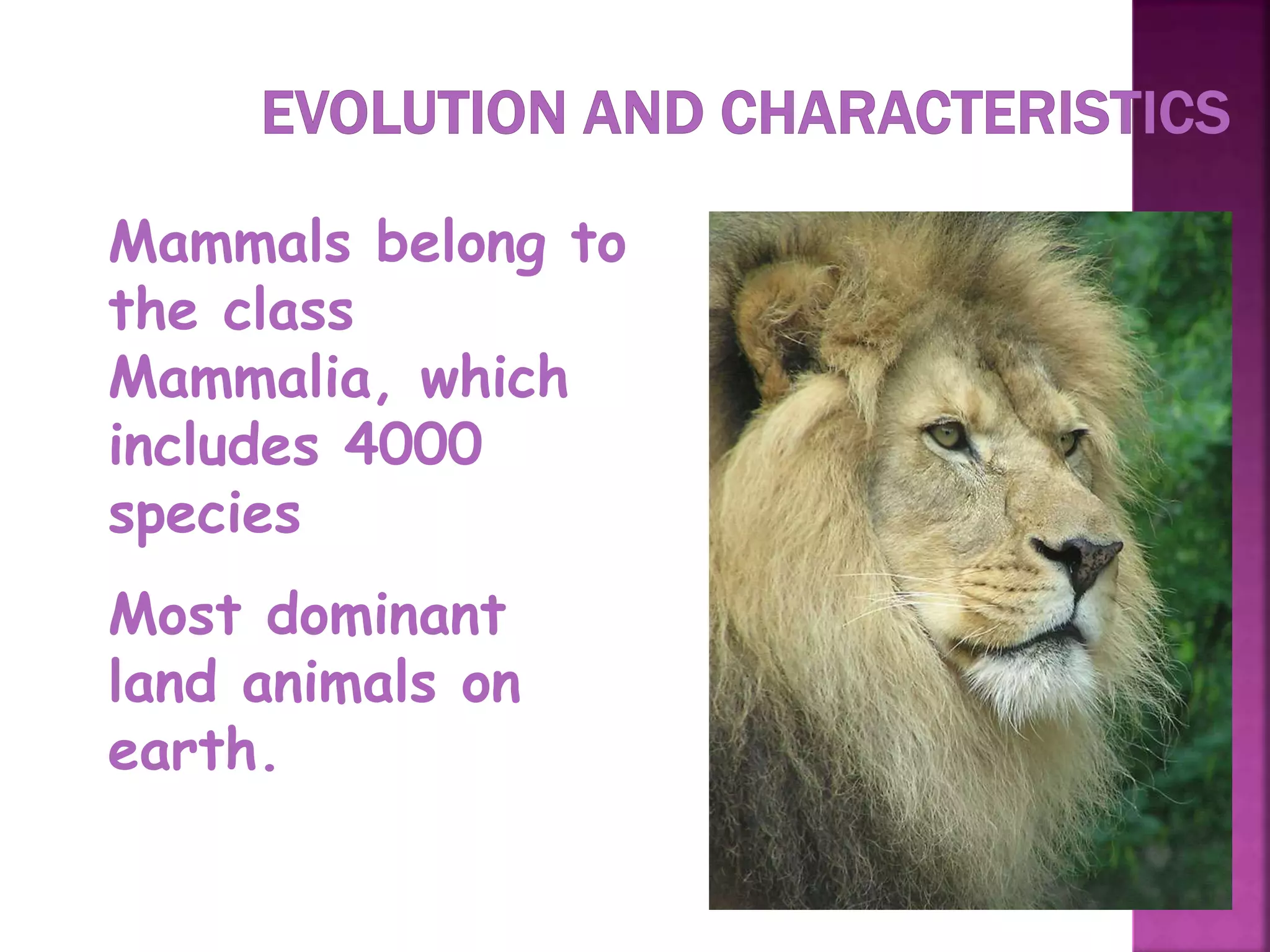 EVOLUTION AND CHARACTERISTICS

Mammals belong to the class Mammalia, which includes 4000 species

Most dominant land animals on earth.